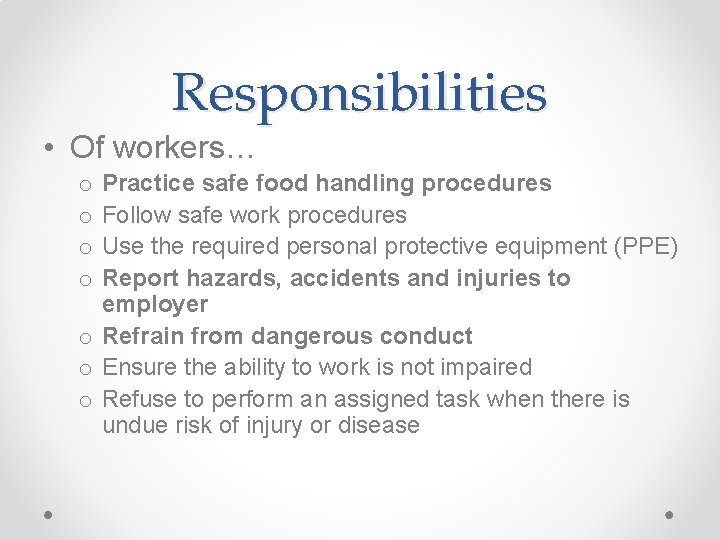 Responsibilities

• Of workers…
  o Practice safe food handling procedures
  o Follow safe work procedures
  o Use the required personal protective equipment (PPE)
  o Report hazards, accidents and injuries to employer
  o Refrain from dangerous conduct
  o Ensure the ability to work is not impaired
  o Refuse to perform an assigned task when there is undue risk of injury or disease